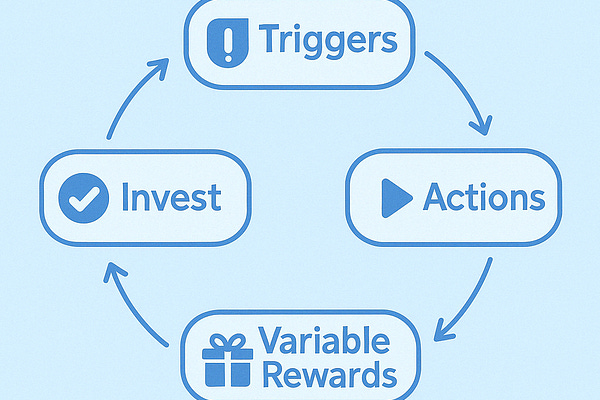 Triggers

Actions

Variable Rewards

Invest